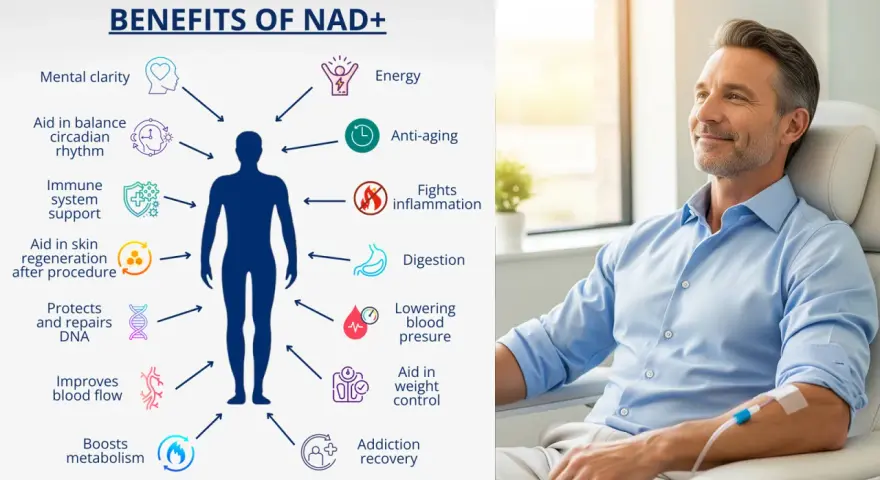 BENEFITS OF NAD+

Mental clarity

Aid in balance circadian rhythm

Immune system support

Aid in skin regeneration after procedure

Protects and repairs DNA

Improves blood flow

Boosts metabolism

Energy

Anti-aging

Fights inflammation

Digestion

Lowering blood presure

Aid in weight control

Addiction recovery